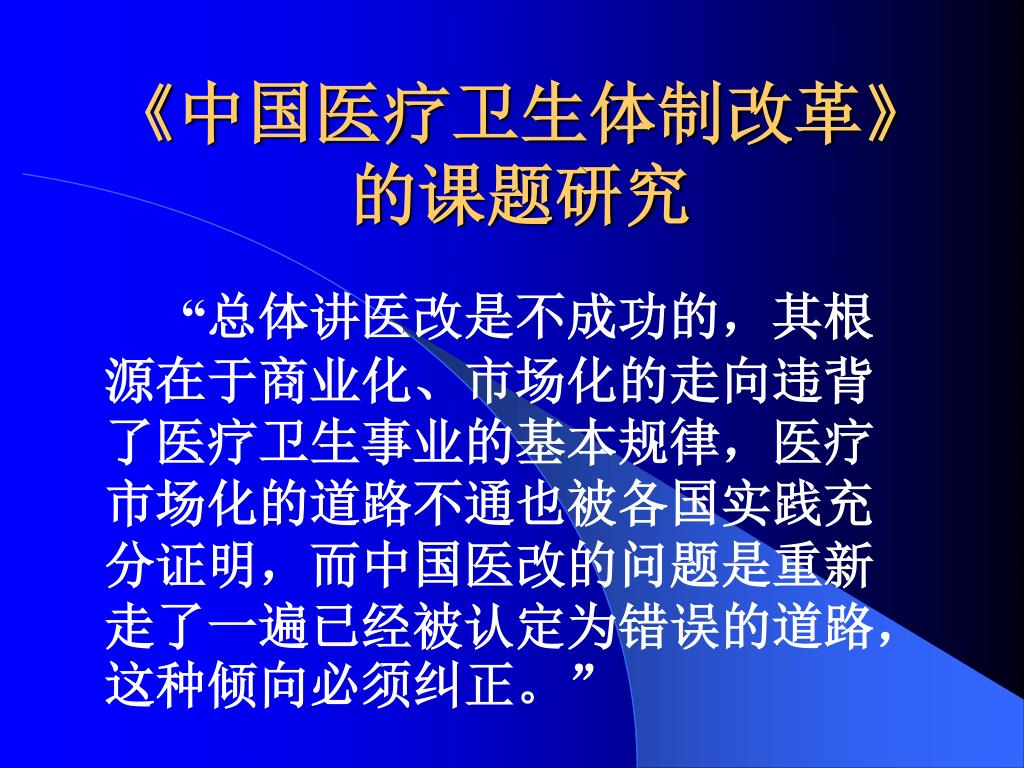 《中国医疗卫生体制改革》的课题研究

“总体讲医改是不成功的，其根源在于商业化、市场化的走向违背了医疗卫生事业的基本规律，医疗市场化的道路不通也被各国实践充分证明，而中国医改的问题是重新走了一遍已经被认定为错误的道路，这种倾向必须纠正。”